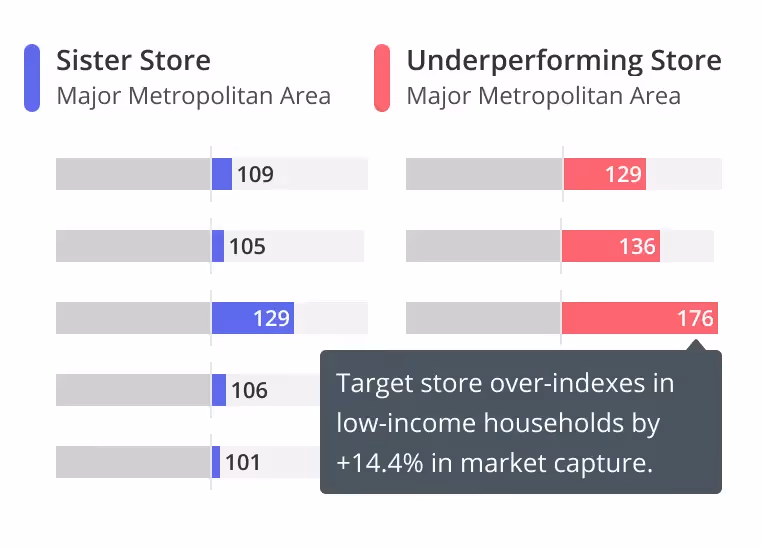 Sister Store
Major Metropolitan Area

109
105
129
106
101

Underperforming Store
Major Metropolitan Area

129
136
176

Target store over-indexes in low-income households by +14.4% in market capture.